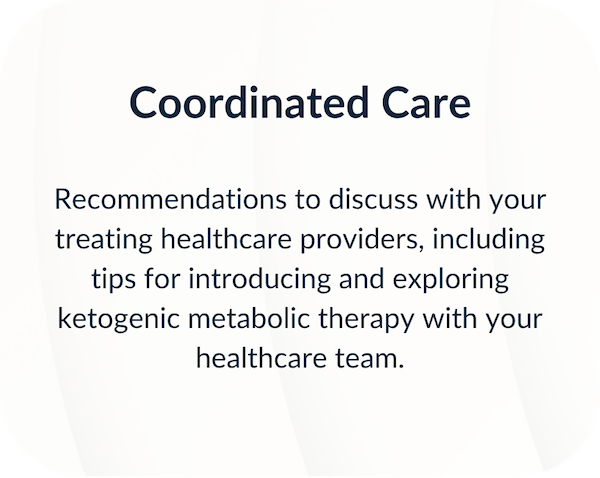 Coordinated Care

Recommendations to discuss with your treating healthcare providers, including tips for introducing and exploring ketogenic metabolic therapy with your healthcare team.